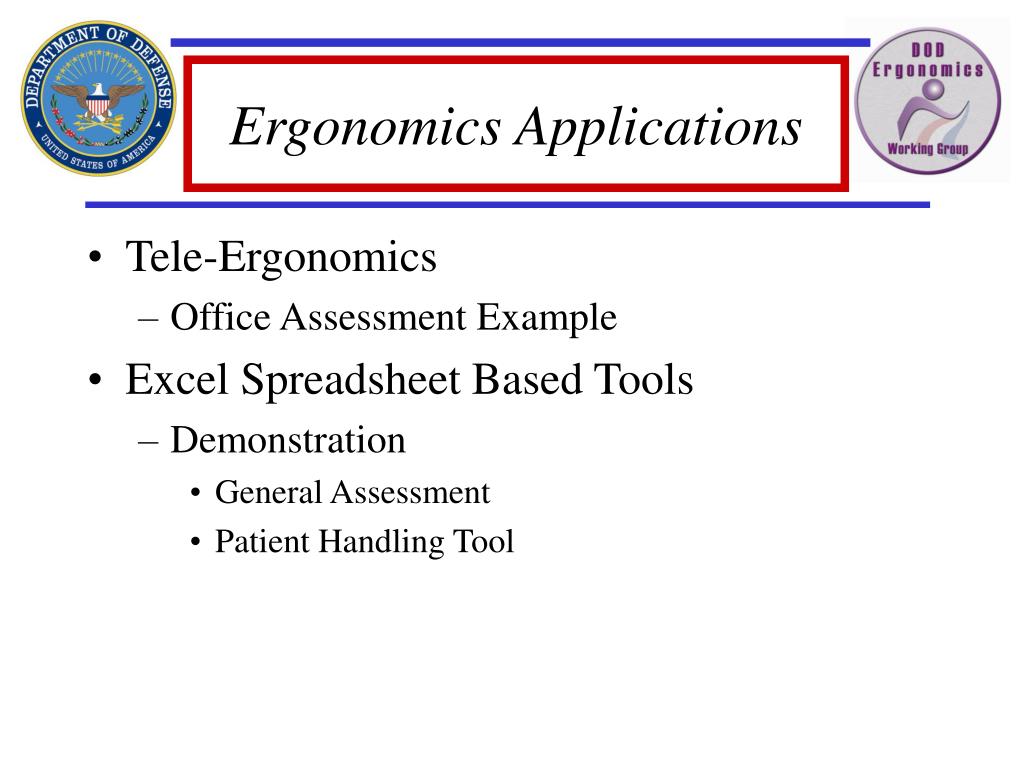 DEPARTMENT OF DEFENSE
UNITED STATES OF AMERICA

Ergonomics Applications

DOD
Ergonomics
Working Group

• Tele-Ergonomics
– Office Assessment Example
• Excel Spreadsheet Based Tools
– Demonstration
• General Assessment
• Patient Handling Tool